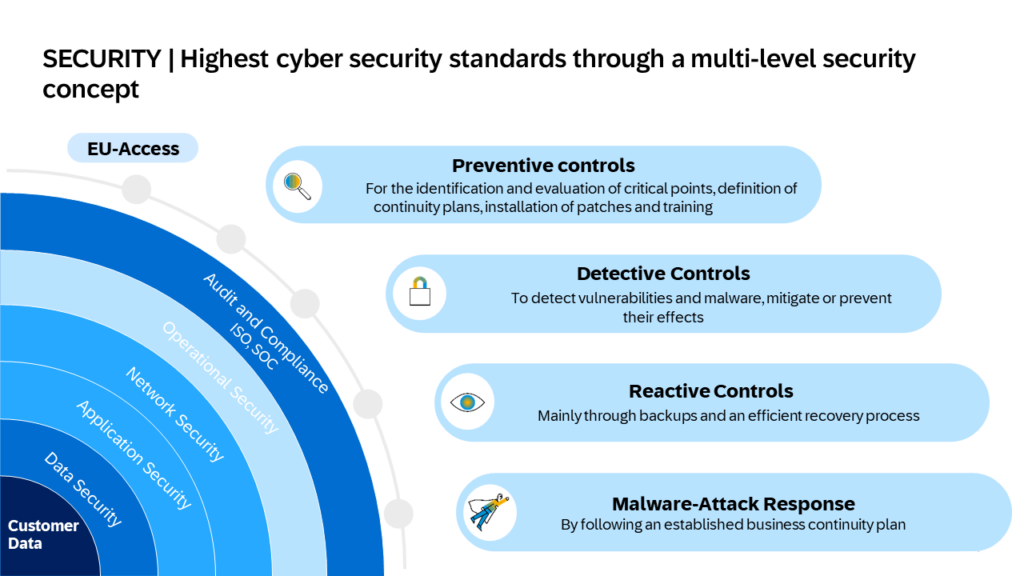 SECURITY | Highest cyber security standards through a multi-level security concept

EU-Access

Audit and Compliance ISO, SOC

Operational Security

Network Security

Application Security

Data Security

Customer Data

Preventive controls
For the identification and evaluation of critical points, definition of continuity plans, installation of patches and training

Detective Controls
To detect vulnerabilities and malware, mitigate or prevent their effects

Reactive Controls
Mainly through backups and an efficient recovery process

Malware-Attack Response
By following an established business continuity plan